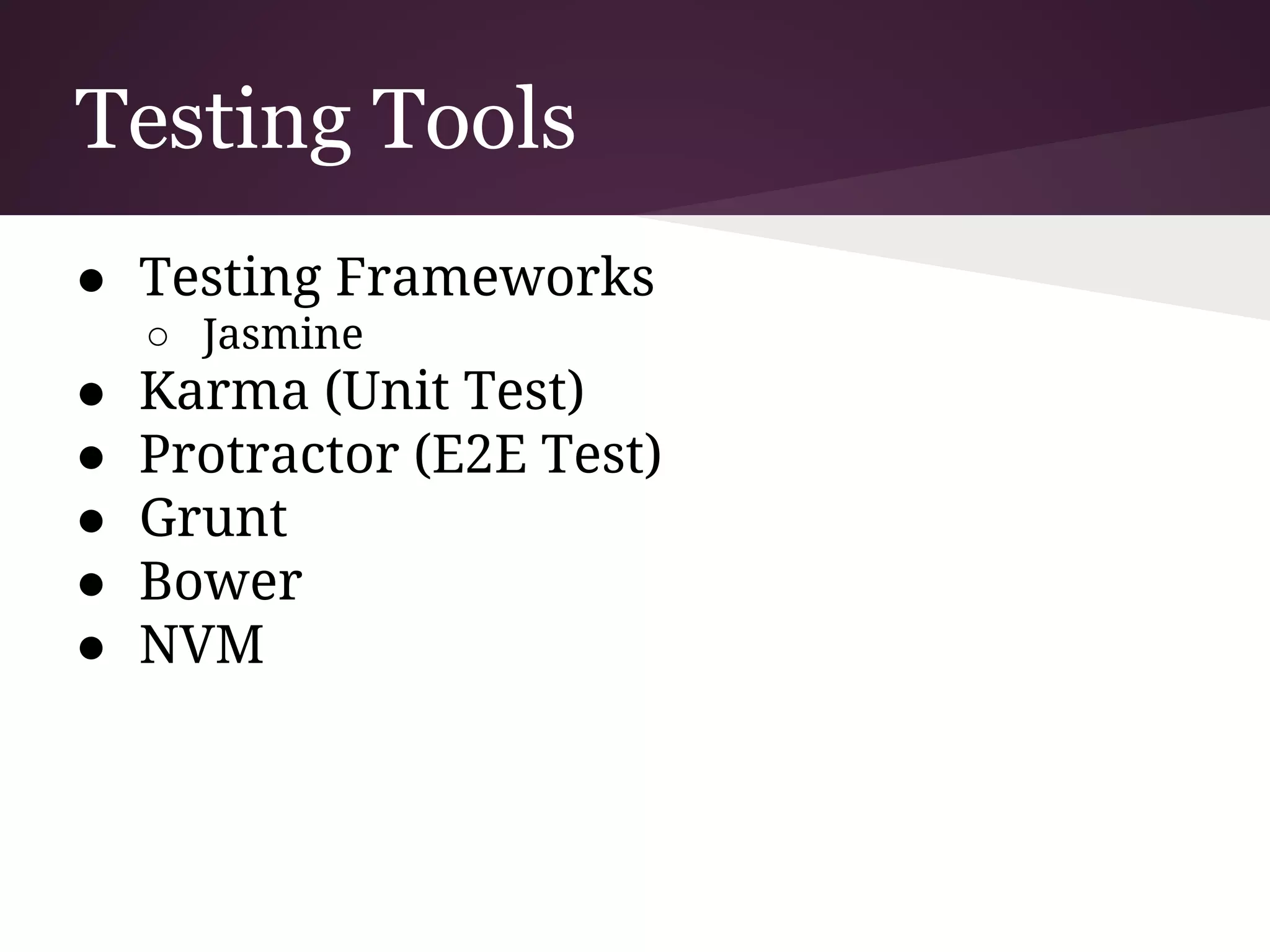 Testing Tools

● Testing Frameworks
 ○ Jasmine
● Karma (Unit Test)
● Protractor (E2E Test)
● Grunt
● Bower
● NVM